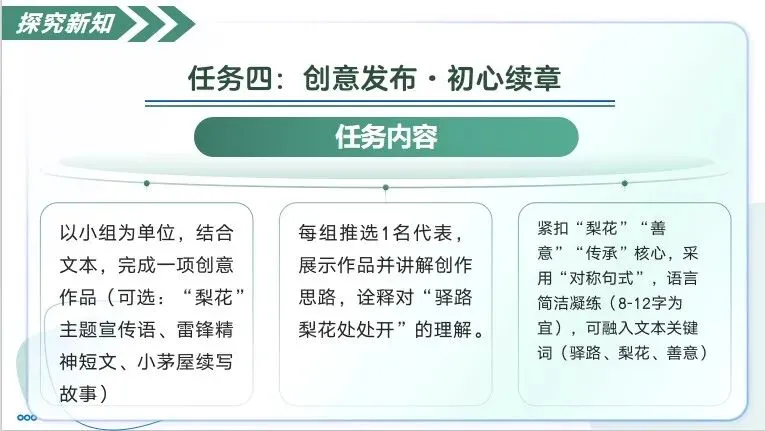 探究新知

任务四：创意发布·初心续章

任务内容

以小组为单位，结合文本，完成一项创意作品（可选：“梨花”主题宣传语、雷锋精神短文、小茅屋续写故事）

每组推选1名代表，展示作品并讲解创作思路，诠释对“驿路梨花处处开”的理解。

紧扣“梨花”“善意”“传承”核心，采用“对称句式”，语言简洁凝练（8-12字为宜），可融入文本关键词（驿路、梨花、善意）